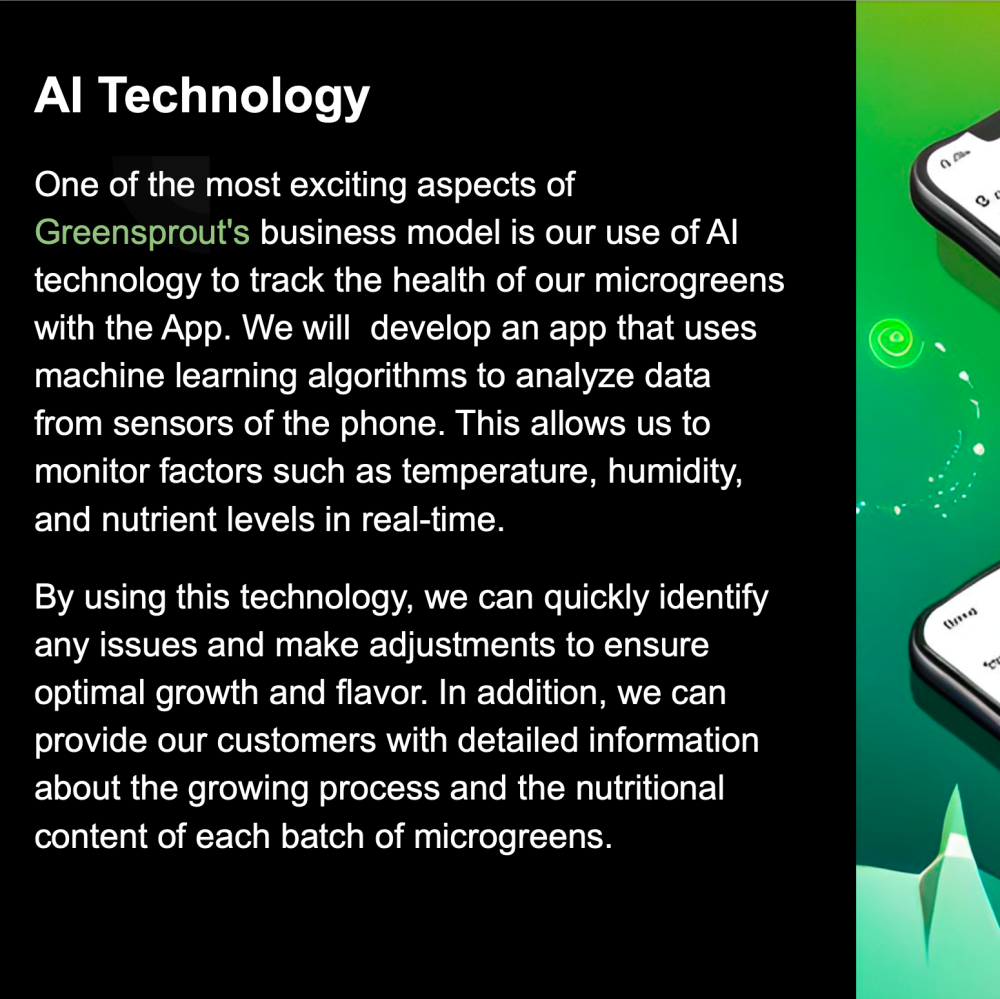 AI Technology

One of the most exciting aspects of Greensprout's business model is our use of AI technology to track the health of our microgreens with the App. We will  develop an app that uses machine learning algorithms to analyze data from sensors of the phone. This allows us to monitor factors such as temperature, humidity, and nutrient levels in real-time.

By using this technology, we can quickly identify any issues and make adjustments to ensure optimal growth and flavor. In addition, we can provide our customers with detailed information about the growing process and the nutritional content of each batch of microgreens.